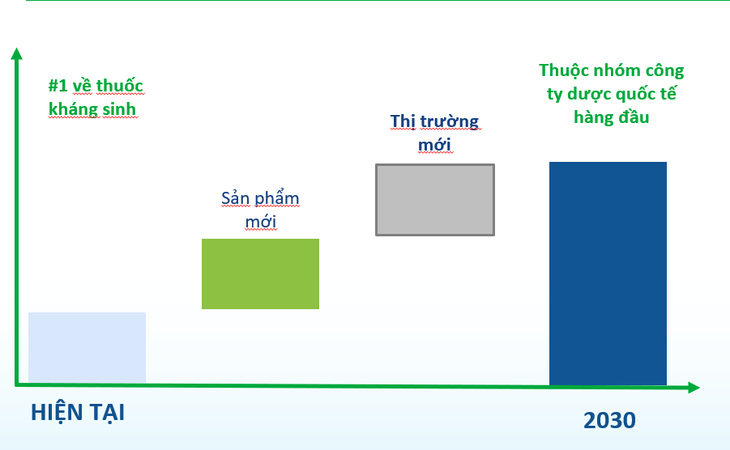 #1 về thuốc kháng sinh

Sản phẩm mới

Thị trường mới

Thuộc nhóm công ty dược quốc tế hàng đầu

HIỆN TẠI

2030